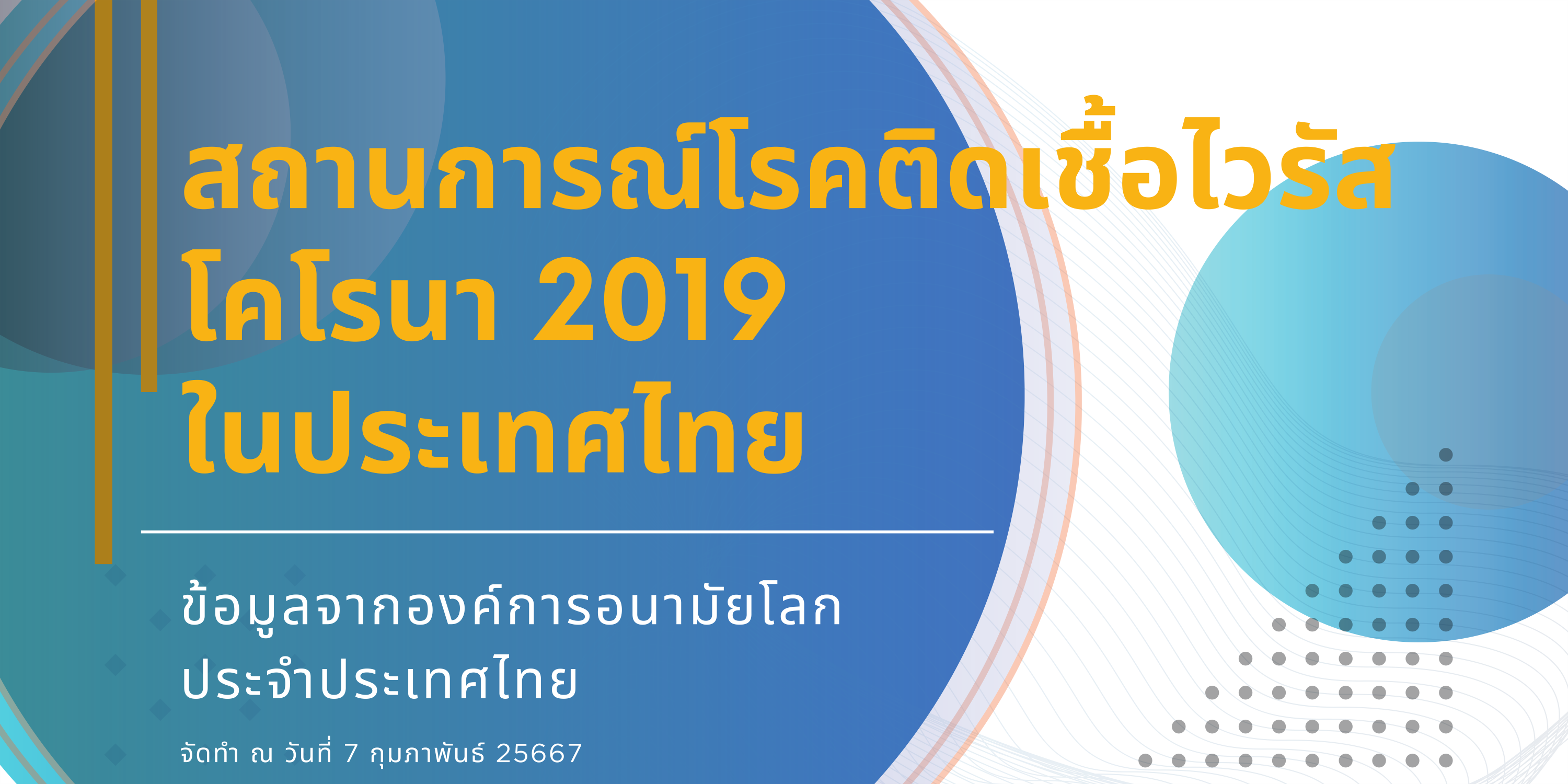 สถานการณ์โรคติดเชื้อไวรัส โคโรนา 2019 ในประเทศไทย

ข้อมูลจากองค์การอนามัยโลก ประจำประเทศไทย

จัดทำ ณ วันที่ 7 กุมภาพันธ์ 25667